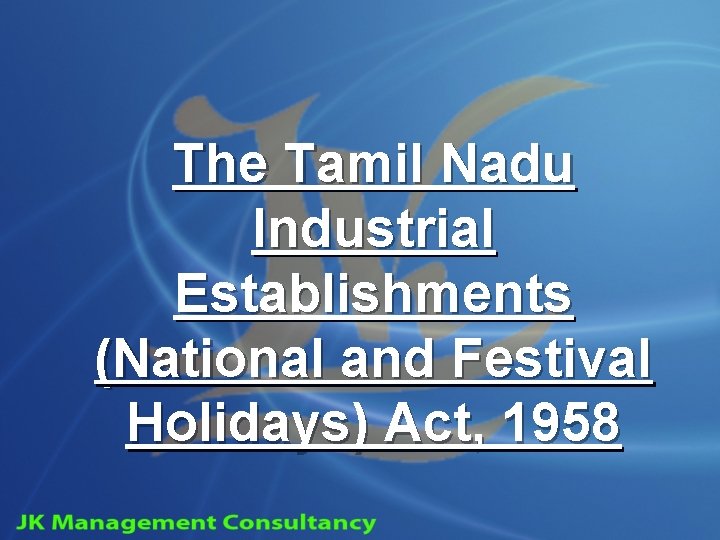 The Tamil Nadu Industrial Establishments (National and Festival Holidays) Act, 1958

JK Management Consultancy